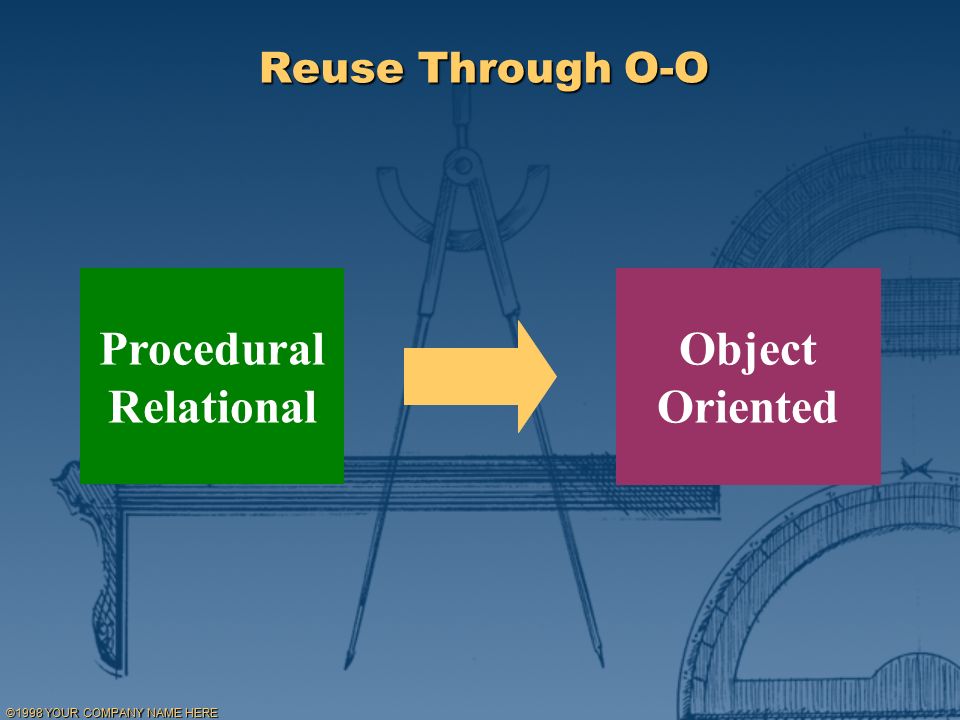 Reuse Through O-O

Procedural Relational

Object Oriented

©1998 YOUR COMPANY NAME HERE